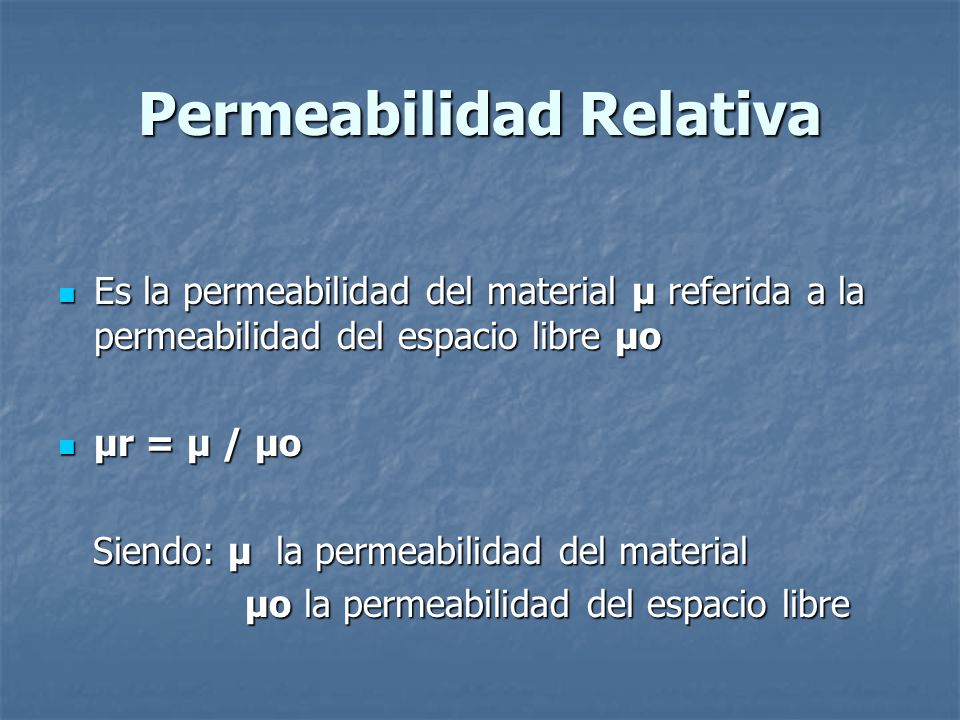 Permeabilidad Relativa

Es la permeabilidad del material μ referida a la permeabilidad del espacio libre μo

μr = μ / μo

Siendo: μ la permeabilidad del material
μo la permeabilidad del espacio libre